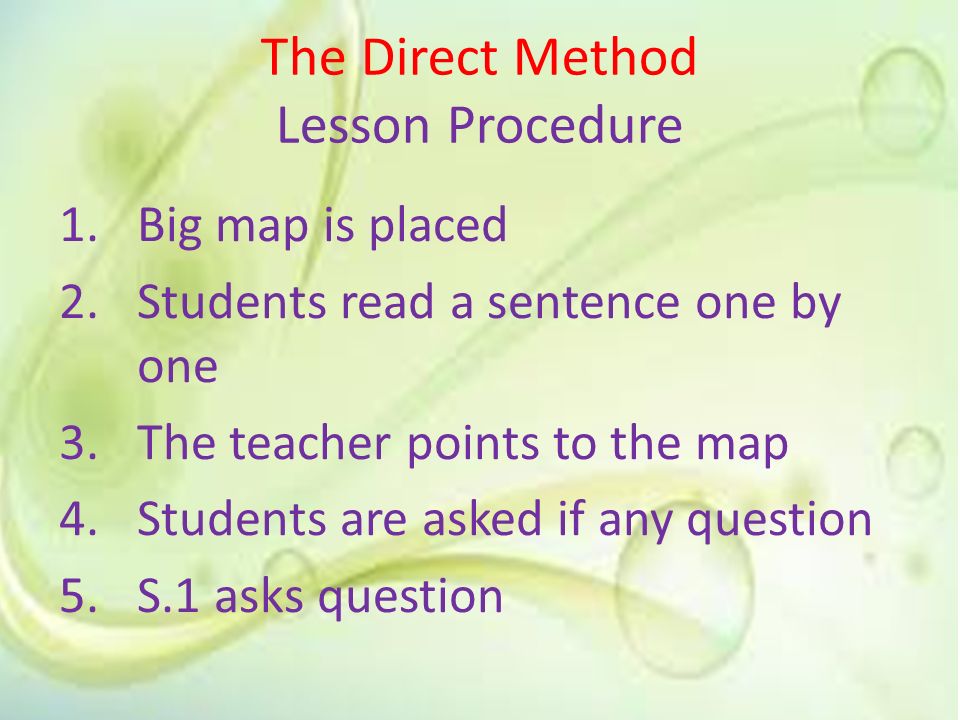 The Direct Method
Lesson Procedure

1. Big map is placed
2. Students read a sentence one by one
3. The teacher points to the map
4. Students are asked if any question
5. S.1 asks question